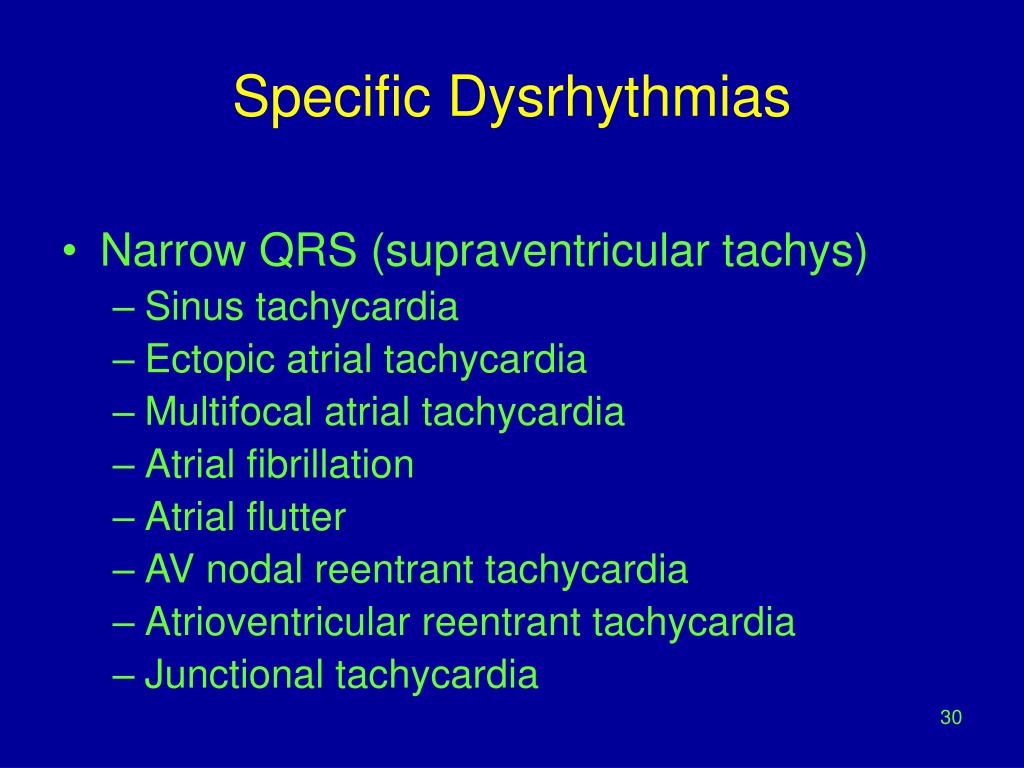 Specific Dysrhythmias

• Narrow QRS (supraventricular tachys)
– Sinus tachycardia
– Ectopic atrial tachycardia
– Multifocal atrial tachycardia
– Atrial fibrillation
– Atrial flutter
– AV nodal reentrant tachycardia
– Atrioventricular reentrant tachycardia
– Junctional tachycardia

30